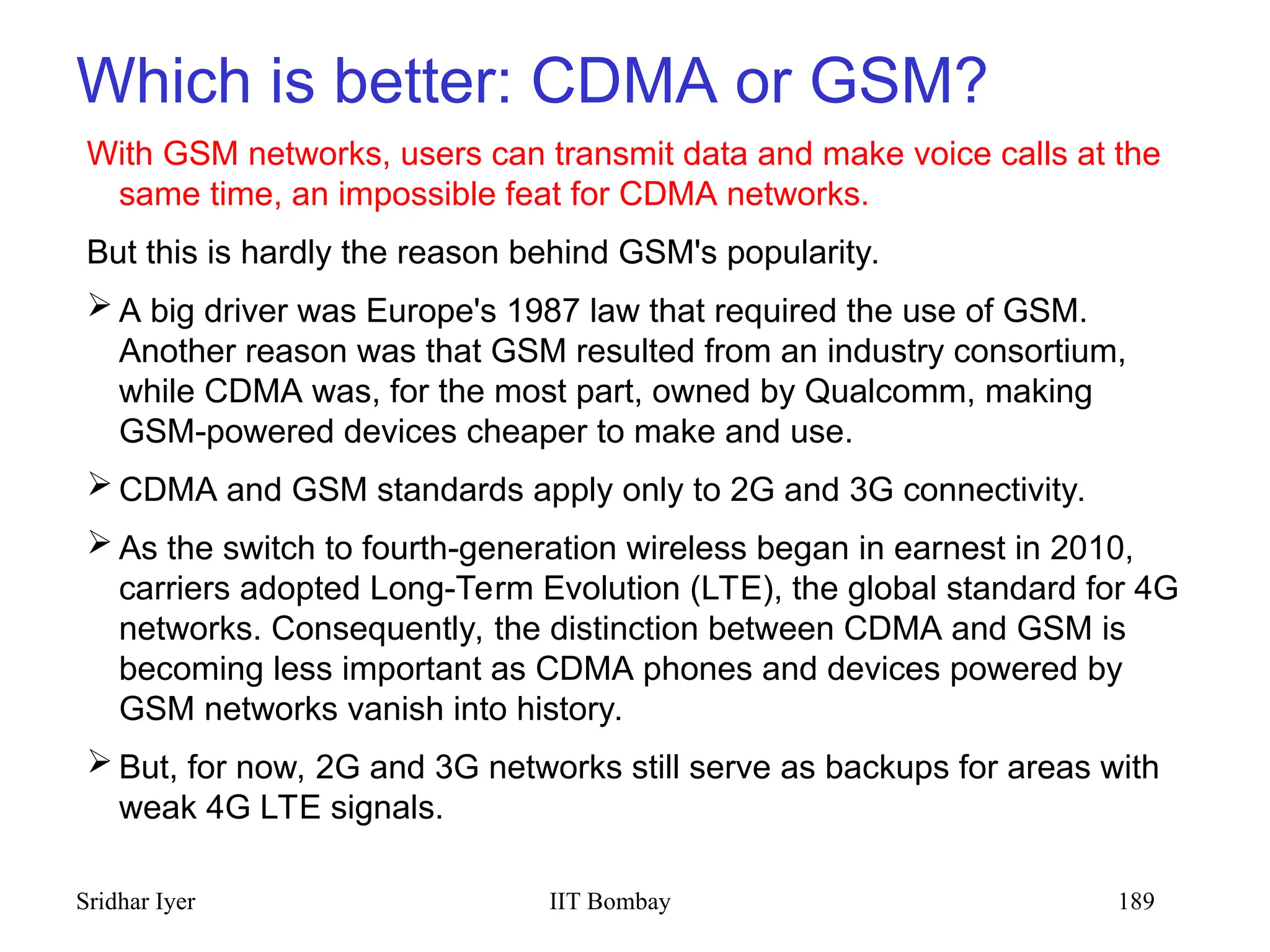 Which is better: CDMA or GSM?

With GSM networks, users can transmit data and make voice calls at the same time, an impossible feat for CDMA networks.

But this is hardly the reason behind GSM's popularity.

➢ A big driver was Europe's 1987 law that required the use of GSM. Another reason was that GSM resulted from an industry consortium, while CDMA was, for the most part, owned by Qualcomm, making GSM-powered devices cheaper to make and use.

➢ CDMA and GSM standards apply only to 2G and 3G connectivity.

➢ As the switch to fourth-generation wireless began in earnest in 2010, carriers adopted Long-Term Evolution (LTE), the global standard for 4G networks. Consequently, the distinction between CDMA and GSM is becoming less important as CDMA phones and devices powered by GSM networks vanish into history.

➢ But, for now, 2G and 3G networks still serve as backups for areas with weak 4G LTE signals.

Sridhar Iyer IIT Bombay 189